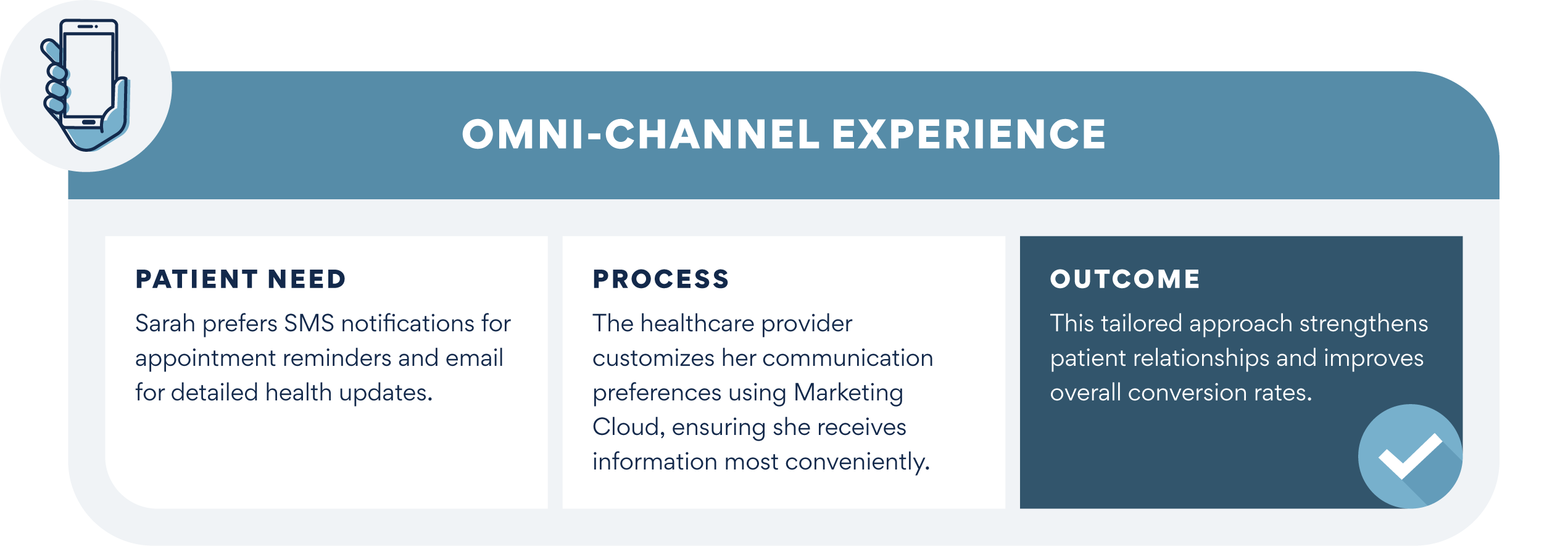 OMNI-CHANNEL EXPERIENCE

PATIENT NEED

Sarah prefers SMS notifications for appointment reminders and email for detailed health updates.

PROCESS

The healthcare provider customizes her communication preferences using Marketing Cloud, ensuring she receives information most conveniently.

OUTCOME

This tailored approach strengthens patient relationships and improves overall conversion rates.